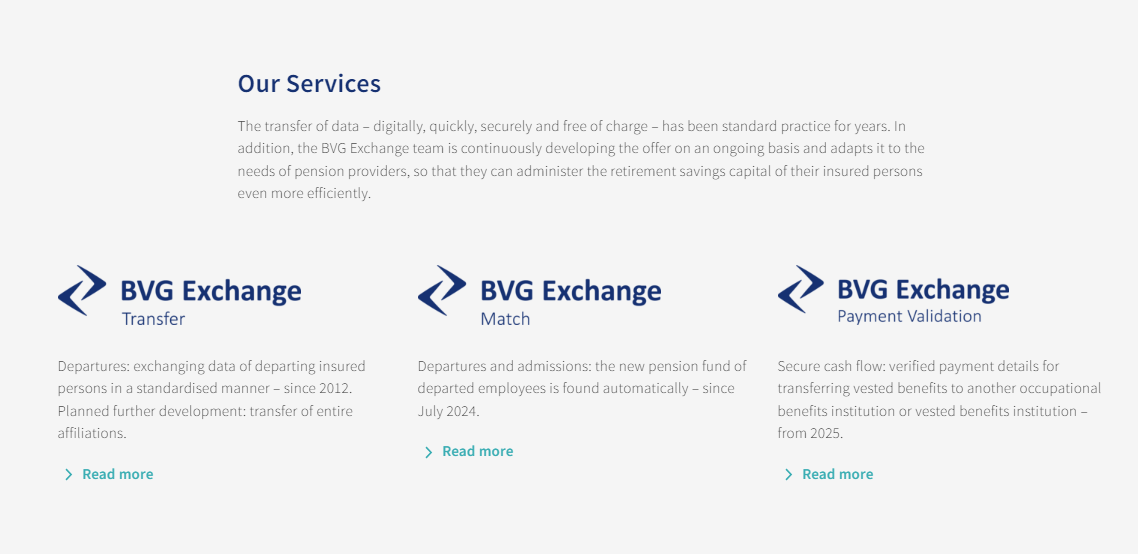 Our Services

The transfer of data – digitally, quickly, securely and free of charge – has been standard practice for years. In addition, the BVG Exchange team is continuously developing the offer on an ongoing basis and adapts it to the needs of pension providers, so that they can administer the retirement savings capital of their insured persons even more efficiently.

BVG Exchange
Transfer

Departures: exchanging data of departing insured persons in a standardised manner – since 2012. Planned further development: transfer of entire affiliations.

Read more

BVG Exchange
Match

Departures and admissions: the new pension fund of departed employees is found automatically – since July 2024.

Read more

BVG Exchange
Payment Validation

Secure cash flow: verified payment details for transferring vested benefits to another occupational benefits institution or vested benefits institution – from 2025.

Read more